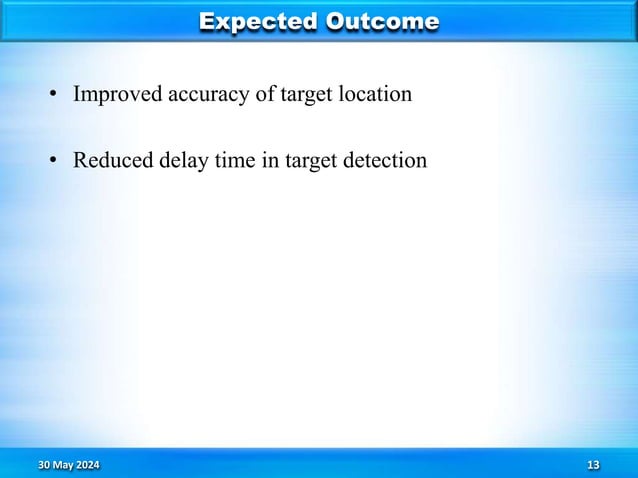 Expected Outcome

• Improved accuracy of target location

• Reduced delay time in target detection

30 May 2024

13